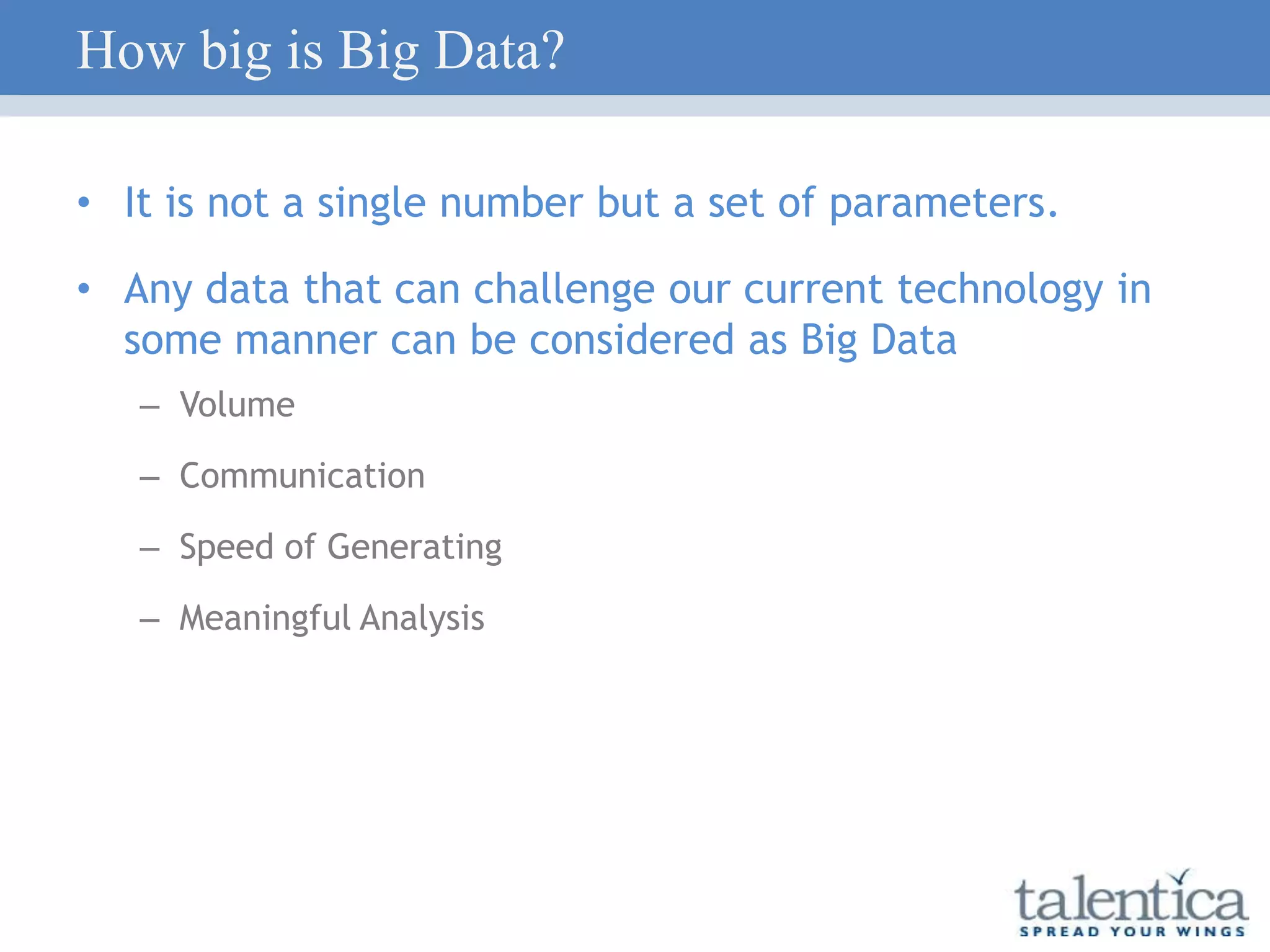 How big is Big Data?

• It is not a single number but a set of parameters.

• Any data that can challenge our current technology in some manner can be considered as Big Data

– Volume

– Communication

– Speed of Generating

– Meaningful Analysis

talentica
SPREAD YOUR WINGS